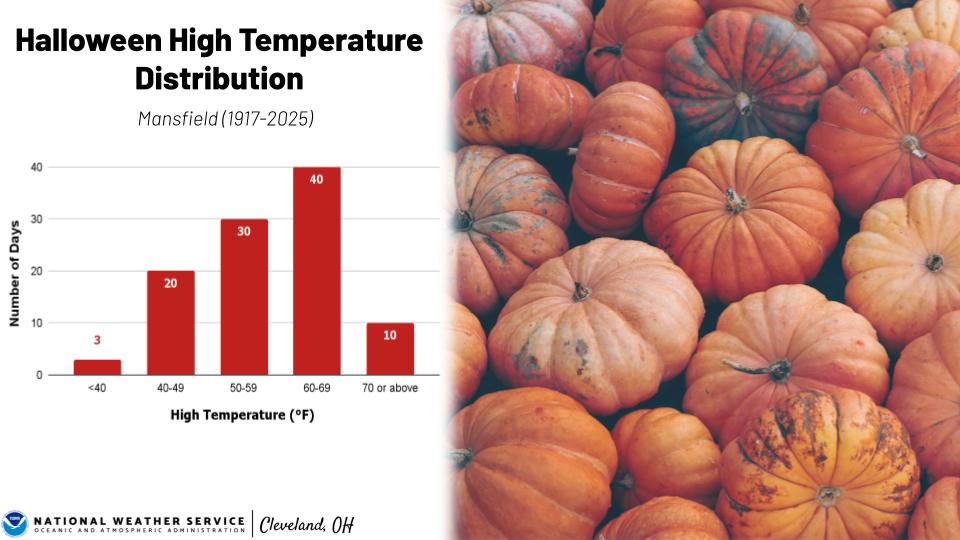 Halloween High Temperature Distribution

Mansfield (1917-2025)

Number of Days

40
30
20
10
0

3
20
30
40
10

<40
40-49
50-59
60-69
70 or above

High Temperature (°F)

NATIONAL WEATHER SERVICE
OCEANIC AND ATMOSPHERIC ADMINISTRATION

Cleveland, OH